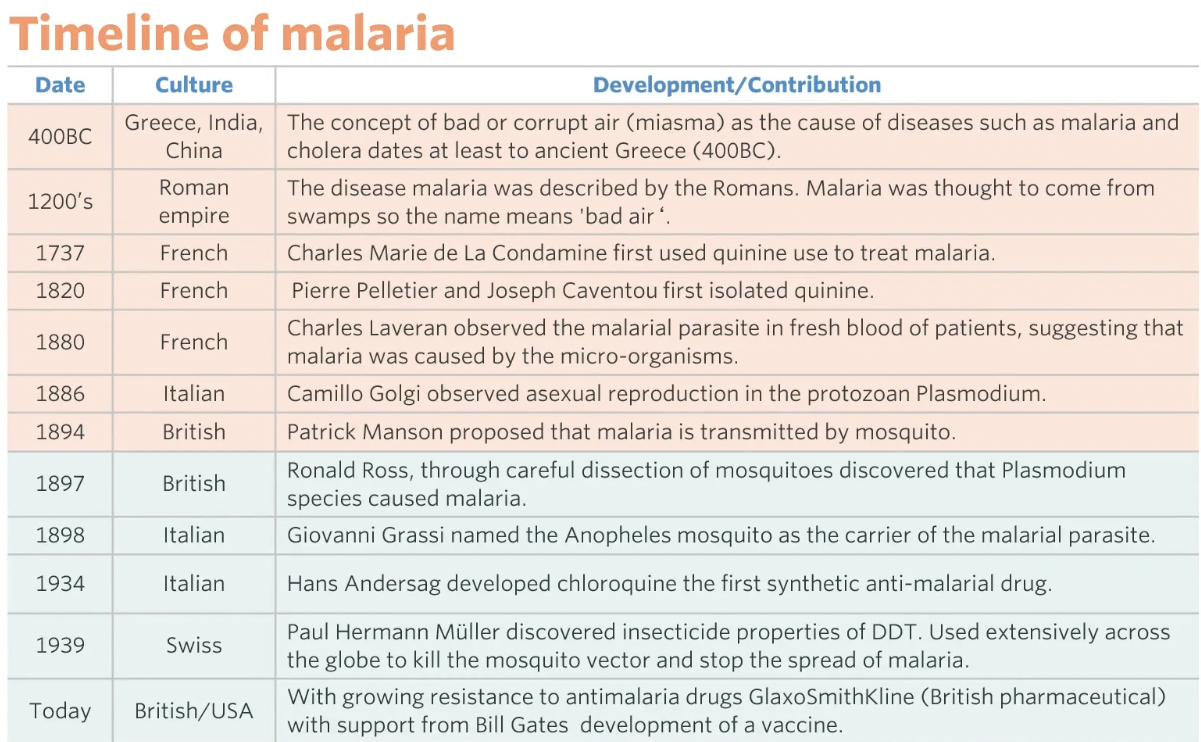 Timeline of malaria

| Date | Culture | Development/Contribution |
|---|---|---|
| 400BC | Greece, India, China | The concept of bad or corrupt air (miasma) as the cause of diseases such as malaria and cholera dates at least to ancient Greece (400BC). |
| 1200's | Roman empire | The disease malaria was described by the Romans. Malaria was thought to come from swamps so the name means 'bad air '. |
| 1737 | French | Charles Marie de La Condamine first used quinine use to treat malaria. |
| 1820 | French | Pierre Pelletier and Joseph Caventou first isolated quinine. |
| 1880 | French | Charles Laveran observed the malarial parasite in fresh blood of patients, suggesting that malaria was caused by the micro-organisms. |
| 1886 | Italian | Camillo Golgi observed asexual reproduction in the protozoan Plasmodium. |
| 1894 | British | Patrick Manson proposed that malaria is transmitted by mosquito. |
| 1897 | British | Ronald Ross, through careful dissection of mosquitoes discovered that Plasmodium species caused malaria. |
| 1898 | Italian | Giovanni Grassi named the Anopheles mosquito as the carrier of the malarial parasite. |
| 1934 | Italian | Hans Andersag developed chloroquine the first synthetic anti-malarial drug. |
| 1939 | Swiss | Paul Hermann Müller discovered insecticide properties of DDT. Used extensively across the globe to kill the mosquito vector and stop the spread of malaria. |
| Today | British/USA | With growing resistance to antimalaria drugs GlaxoSmithKline (British pharmaceutical) with support from Bill Gates development of a vaccine. |